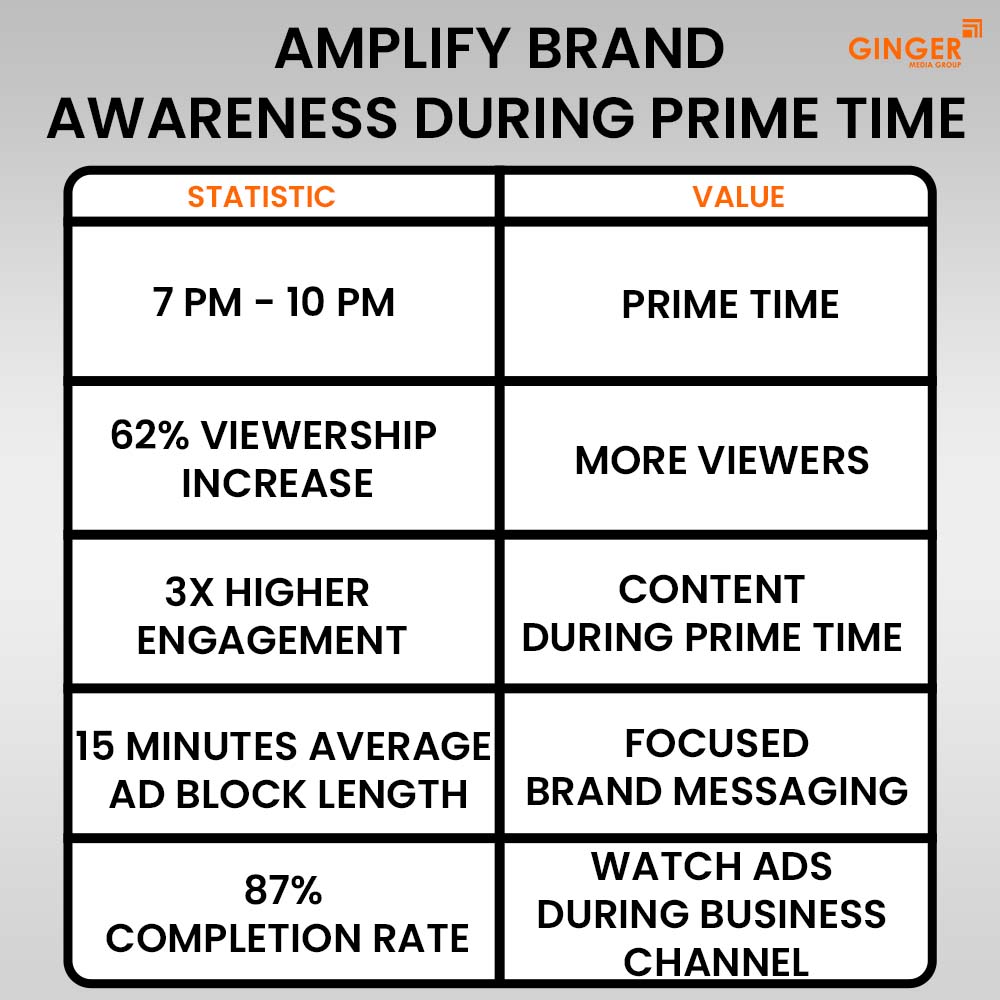 AMPLIFY BRAND AWARENESS DURING PRIME TIME

GINGER MEDIA GROUP

| STATISTIC | VALUE |
|---|---|
| 7 PM - 10 PM | PRIME TIME |
| 62% VIEWERSHIP INCREASE | MORE VIEWERS |
| 3X HIGHER ENGAGEMENT | CONTENT DURING PRIME TIME |
| 15 MINUTES AVERAGE AD BLOCK LENGTH | FOCUSED BRAND MESSAGING |
| 87% COMPLETION RATE | WATCH ADS DURING BUSINESS CHANNEL |